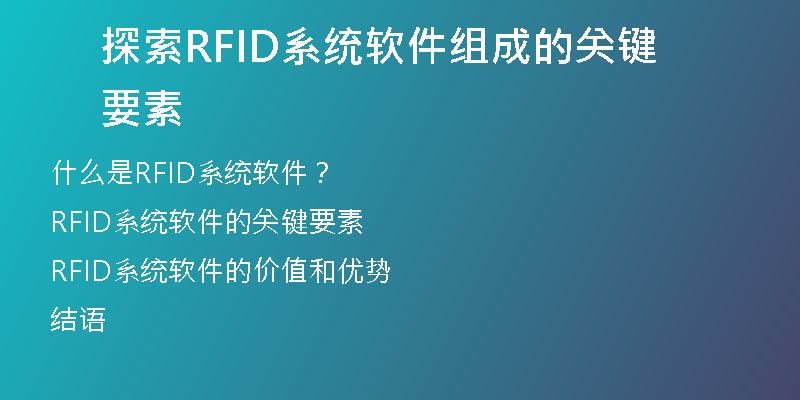 探索RFID系统软件组成的关键要素

什么是RFID系统软件？

RFID系统软件的关键要素

RFID系统软件的价值和优势

结语